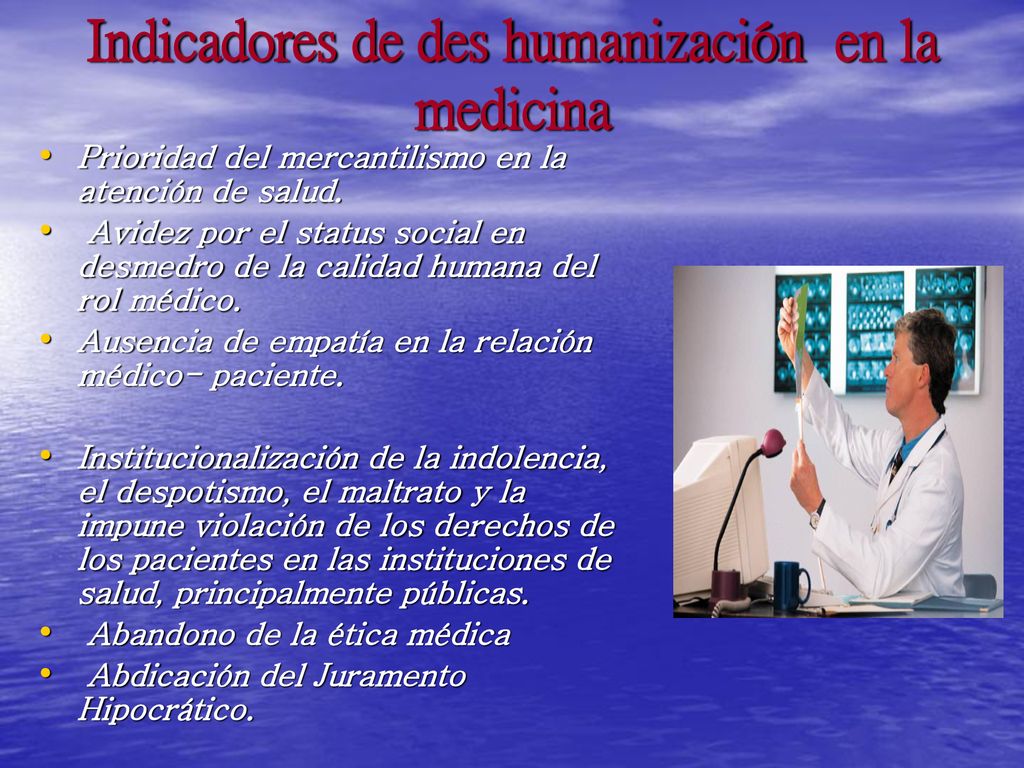 Indicadores de des humanización en la medicina

• Prioridad del mercantilismo en la atención de salud.
• Avidez por el status social en desmedro de la calidad humana del rol médico.
• Ausencia de empatía en la relación médico- paciente.

• Institucionalización de la indolencia, el despotismo, el maltrato y la impune violación de los derechos de los pacientes en las instituciones de salud, principalmente públicas.
• Abandono de la ética médica
• Abdicación del Juramento Hipocrático.